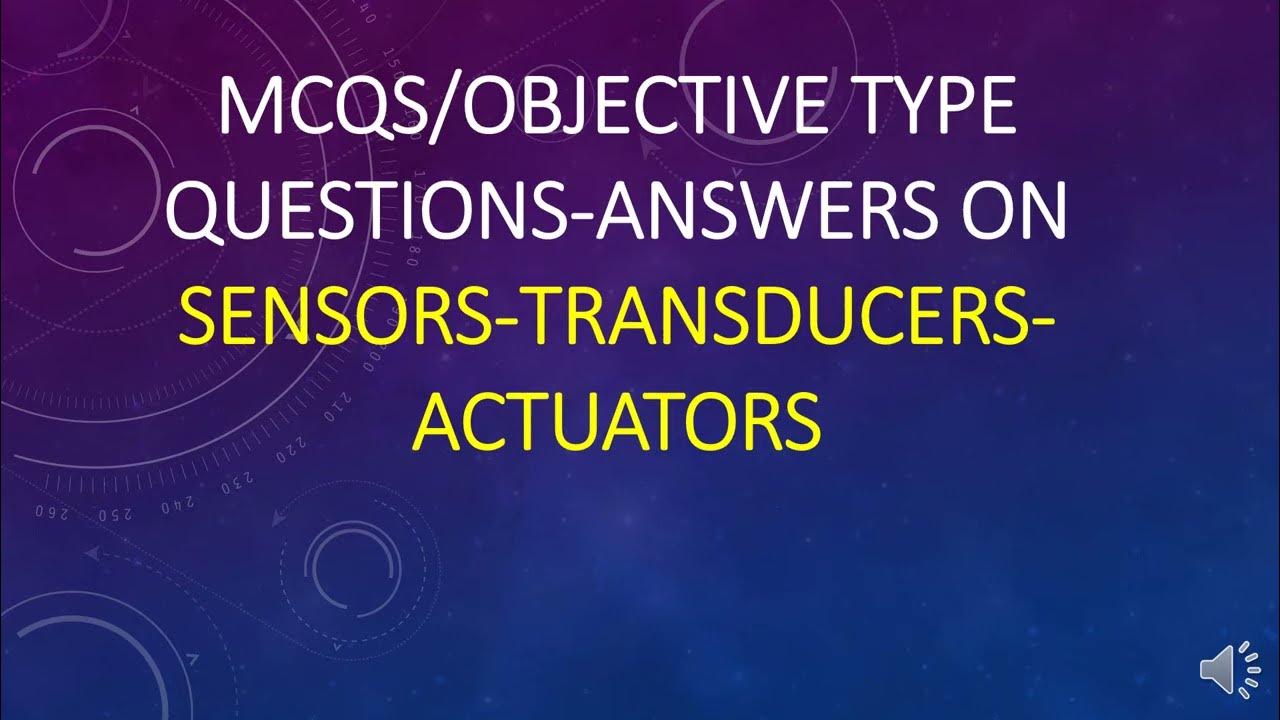 MCQS/OBJECTIVE TYPE QUESTIONS-ANSWERS ON SENSORS-TRANSDUCERS-ACTUATORS